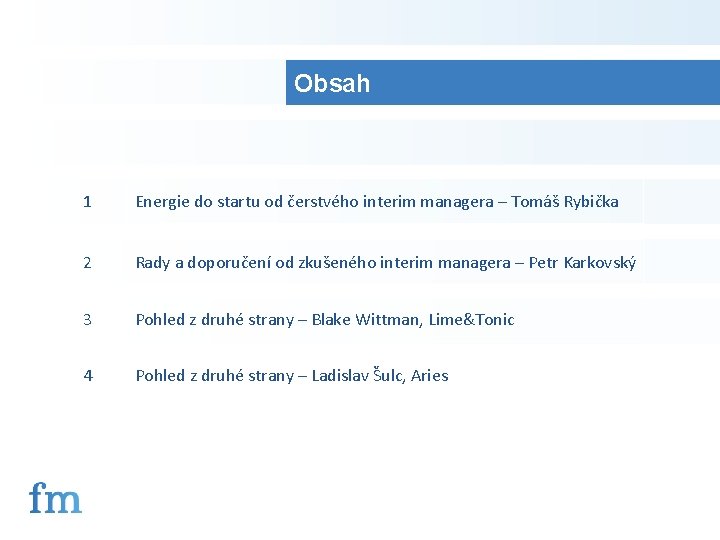 Obsah

1 Energie do startu od čerstvého interim managera – Tomáš Rybička

2 Rady a doporučení od zkušeného interim managera – Petr Karkovský

3 Pohled z druhé strany – Blake Wittman, Lime&Tonic

4 Pohled z druhé strany – Ladislav Šulc, Aries

fm